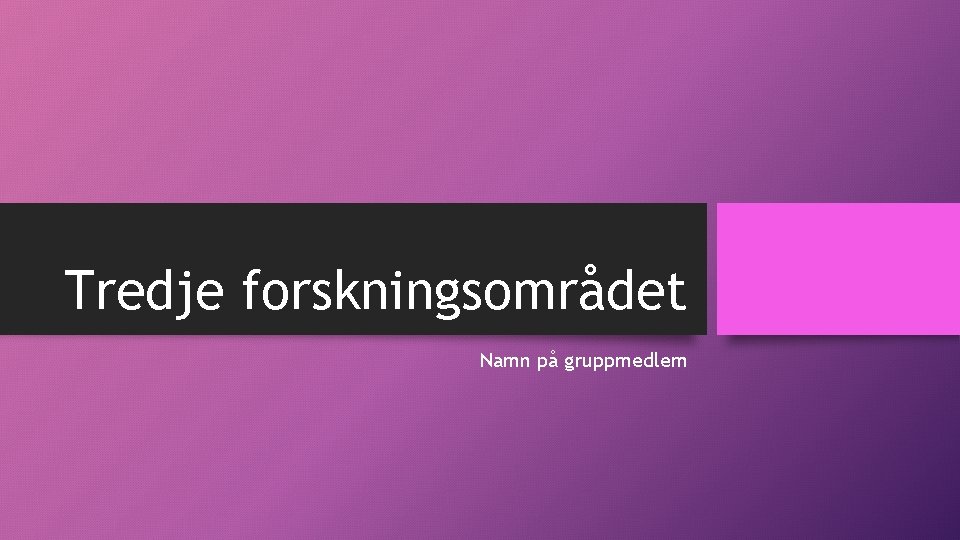 Tredje forskningsområdet

Namn på gruppmedlem